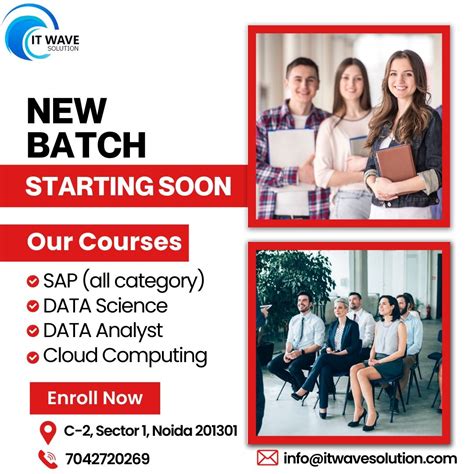 IT WAVE
SOLUTION

NEW BATCH

STARTING SOON

Our Courses

SAP (all category)
DATA Science
DATA Analyst
Cloud Computing

Enroll Now

C-2, Sector 1, Noida 201301

7042720269

info@itwavesolution.com